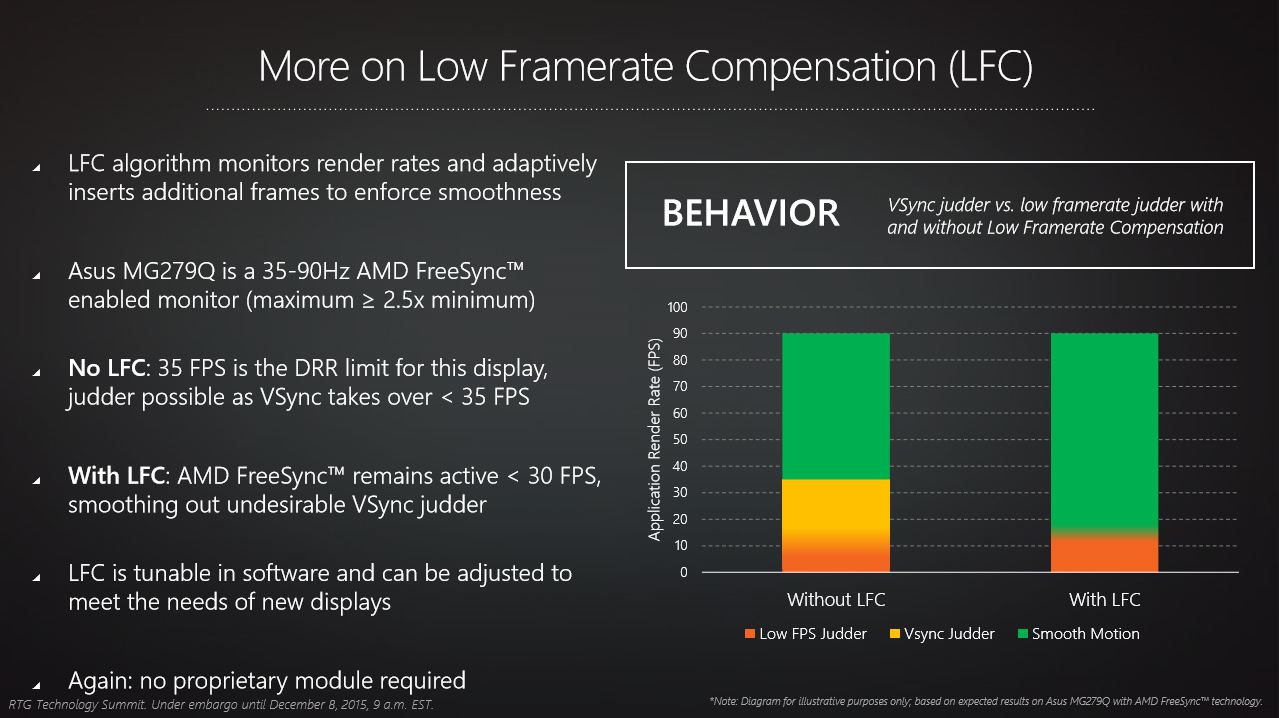 More on Low Framerate Compensation (LFC)

LFC algorithm monitors render rates and adaptively inserts additional frames to enforce smoothness

Asus MG279Q is a 35-90Hz AMD FreeSync™ enabled monitor (maximum ≥ 2.5x minimum)

**No LFC**: 35 FPS is the DRR limit for this display, judder possible as VSync takes over < 35 FPS

**With LFC**: AMD FreeSync™ remains active < 30 FPS, smoothing out undesirable VSync judder

LFC is tunable in software and can be adjusted to meet the needs of new displays

Again: no proprietary module required

BEHAVIOR

VSync judder vs. low framerate judder with and without Low Framerate Compensation

Application Render Rate (FPS)

100
90
80
70
60
50
40
30
20
10
0

Without LFC

With LFC

Low FPS Judder Vsync Judder Smooth Motion

RTG Technology Summit. Under embargo until December 8, 2015, 9 a.m. EST.

*Note: Diagram for illustrative purposes only; based on expected results on Asus MG279Q with AMD FreeSync™ technology.